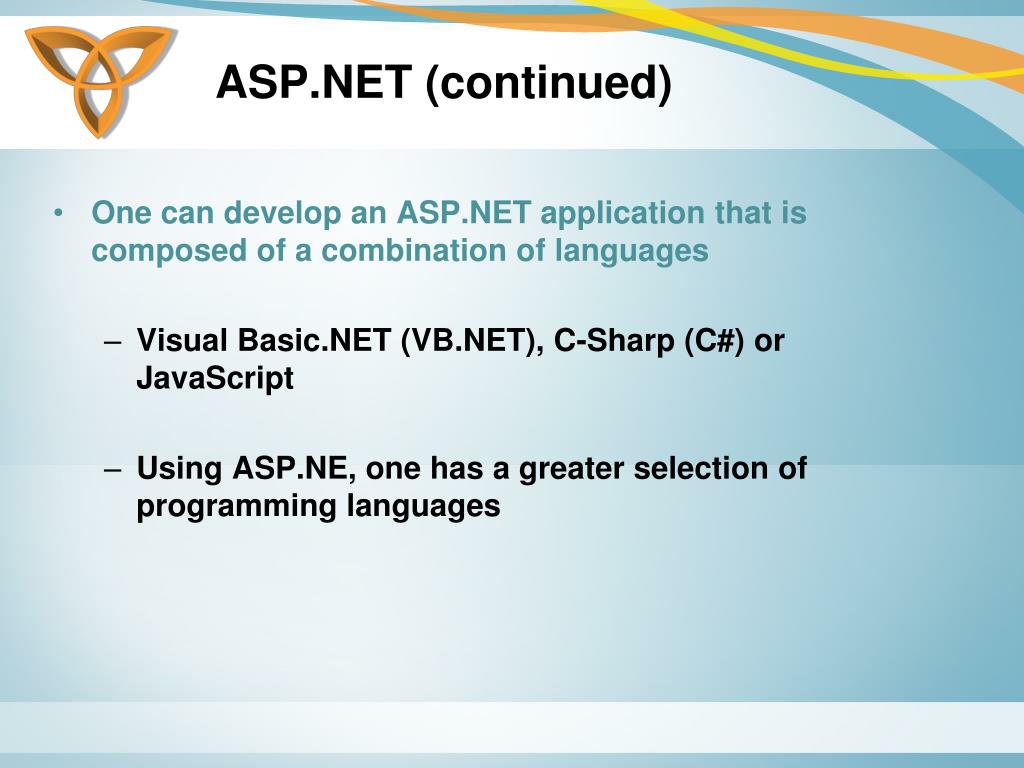 ASP.NET (continued)

• One can develop an ASP.NET application that is composed of a combination of languages

– Visual Basic.NET (VB.NET), C-Sharp (C#) or JavaScript

– Using ASP.NE, one has a greater selection of programming languages